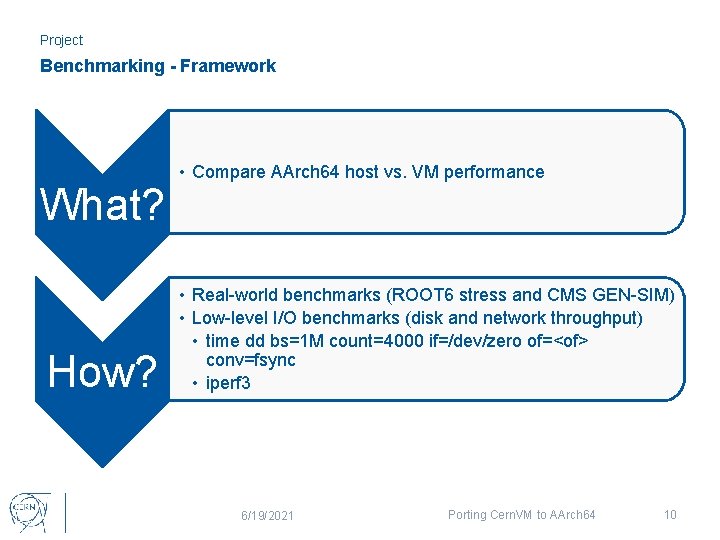 Project

Benchmarking - Framework

What?

• Compare AArch64 host vs. VM performance

How?

• Real-world benchmarks (ROOT6 stress and CMS GEN-SIM)
• Low-level I/O benchmarks (disk and network throughput)
• time dd bs=1M count=4000 if=/dev/zero of=<of> conv=fsync
• iperf3

CERN

6/19/2021

Porting CernVM to AArch64

10